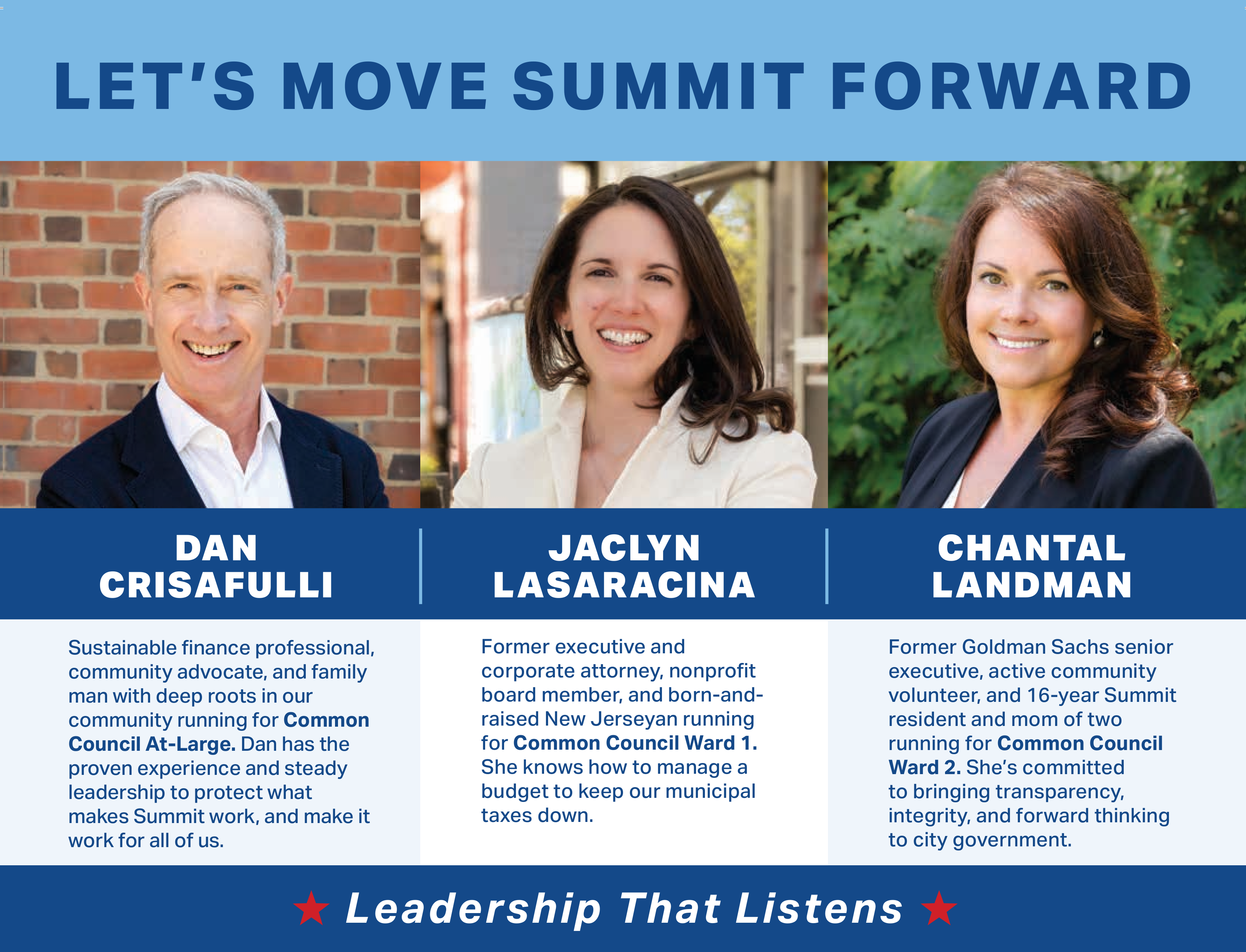 LET'S MOVE SUMMIT FORWARD

DAN CRISAFULLI

Sustainable finance professional, community advocate, and family man with deep roots in our community running for Common Council At-Large. Dan has the proven experience and steady leadership to protect what makes Summit work, and make it work for all of us.

JACLYN LASARACINA

Former executive and corporate attorney, nonprofit board member, and born-and-raised New Jerseyan running for Common Council Ward 1. She knows how to manage a budget to keep our municipal taxes down.

CHANTAL LANDMAN

Former Goldman Sachs senior executive, active community volunteer, and 16-year Summit resident and mom of two running for Common Council Ward 2. She's committed to bringing transparency, integrity, and forward thinking to city government.

★ Leadership That Listens ★